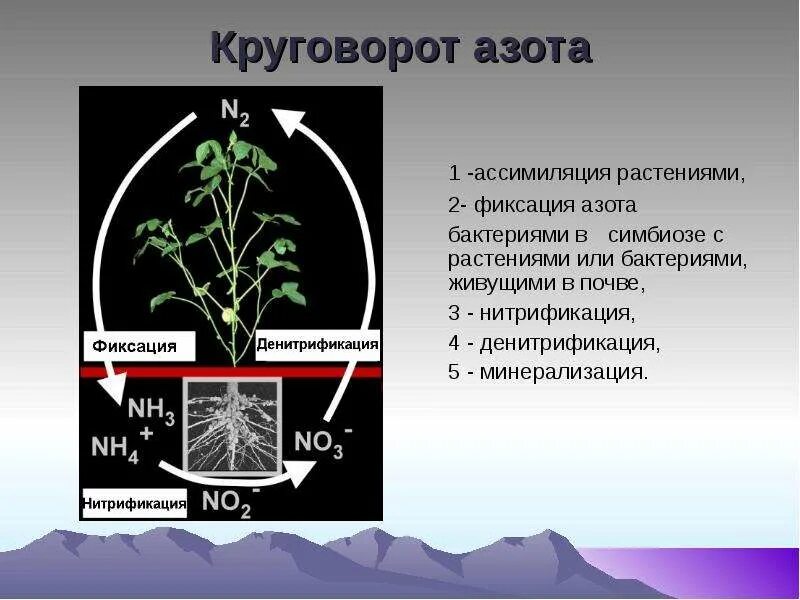 Круговорот азота

$N_2$

Фиксация

Денитрификация

$NH_3$

$NH_4^+$

$NO_3^-$

Нитрификация

$NO_2^-$

1 -ассимиляция растениями,

2- фиксация азота

бактериями в симбиозе с растениями или бактериями, живущими в почве,

3 - нитрификация,

4 - денитрификация,

5 - минерализация.